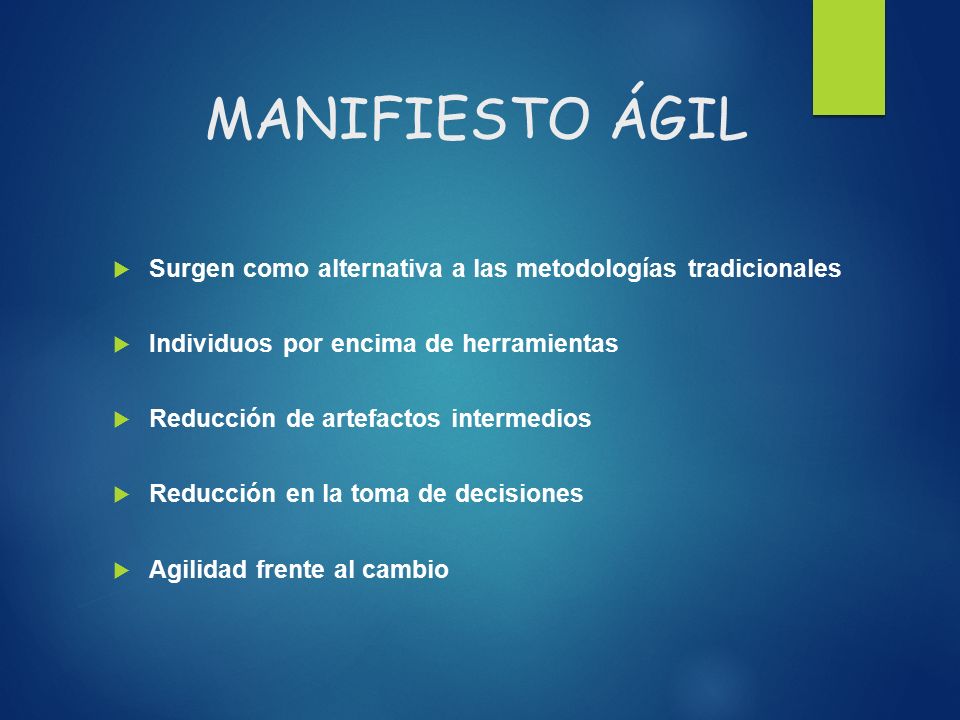 MANIFIESTO ÁGIL

Surgen como alternativa a las metodologías tradicionales

Individuos por encima de herramientas

Reducción de artefactos intermedios

Reducción en la toma de decisiones

Agilidad frente al cambio